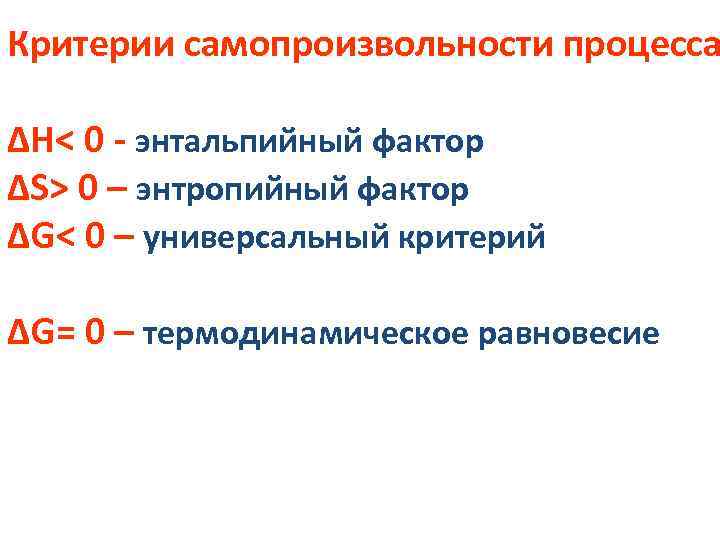 Критерии самопроизвольности процесса

$\Delta H < 0$ - энтальпийный фактор
$\Delta S > 0$ – энтропийный фактор
$\Delta G < 0$ – универсальный критерий

$\Delta G = 0$ – термодинамическое равновесие